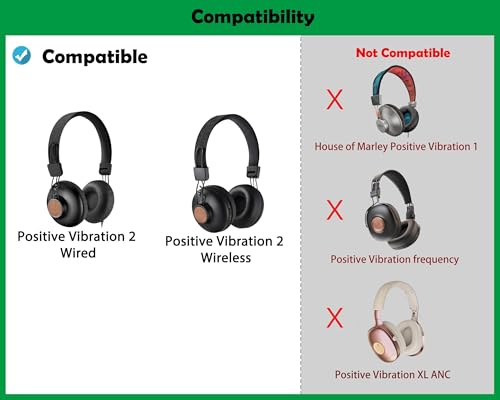 Compatibility

Compatible

Positive Vibration 2 Wired

Positive Vibration 2 Wireless

Not Compatible

X

House of Marley Positive Vibration 1

X

Positive Vibration frequency

X

Positive Vibration XL ANC